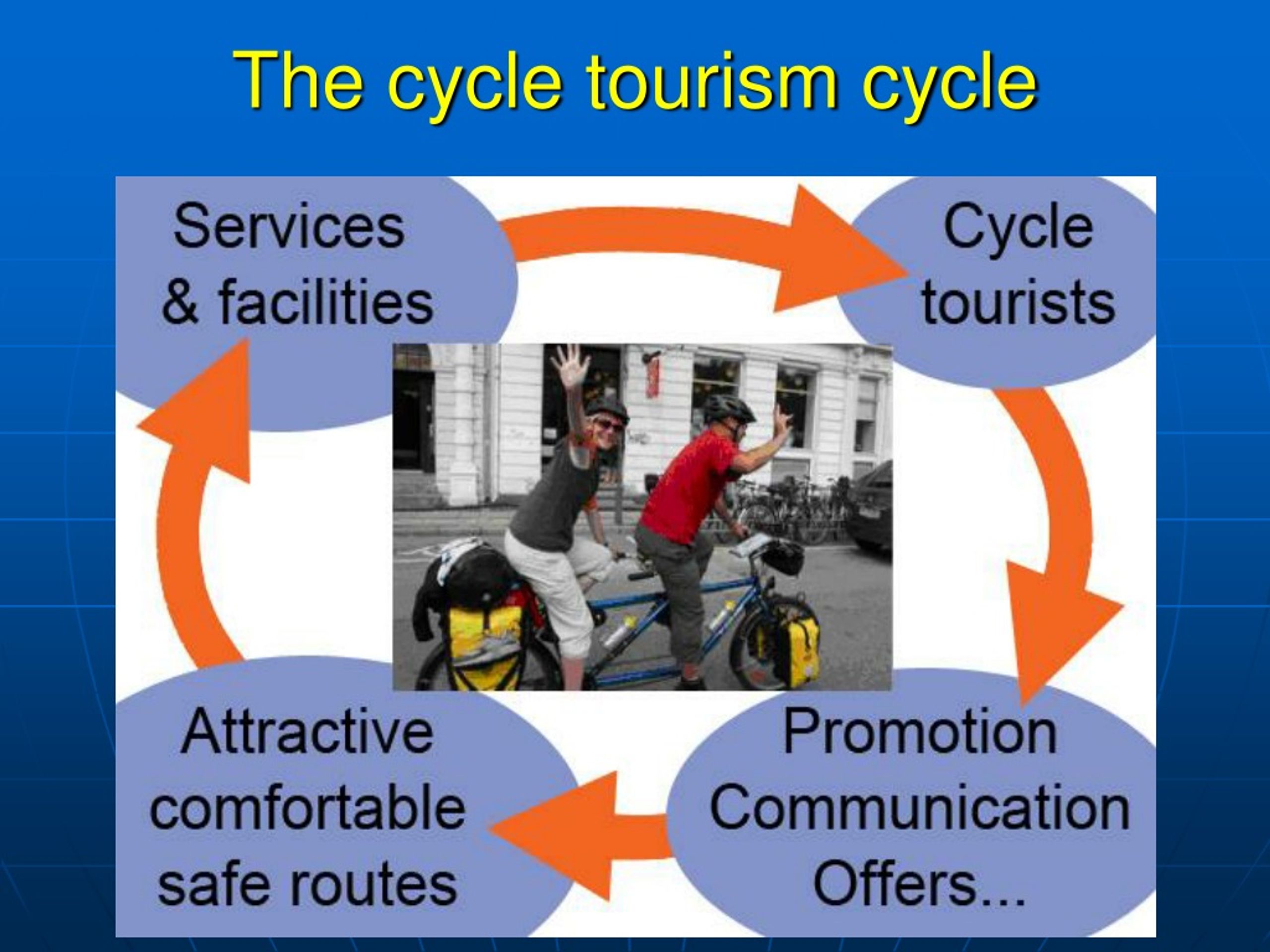 The cycle tourism cycle

Services & facilities

Cycle tourists

Promotion Communication Offers...

Attractive comfortable safe routes